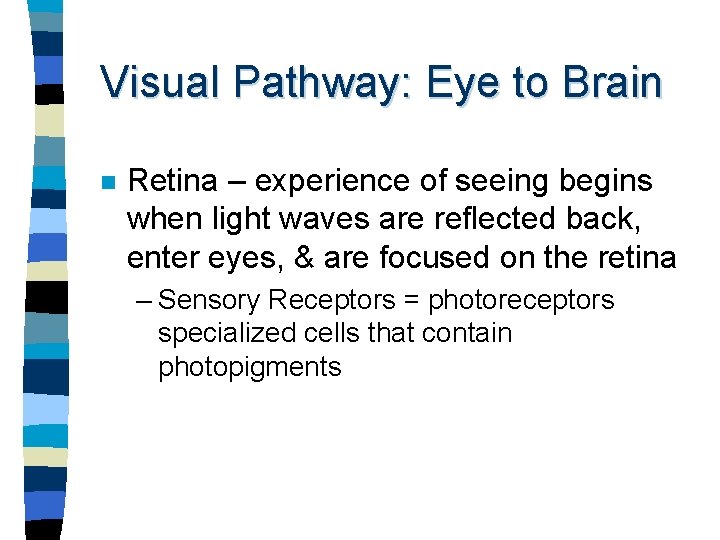 Visual Pathway: Eye to Brain

Retina – experience of seeing begins when light waves are reflected back, enter eyes, & are focused on the retina

– Sensory Receptors = photoreceptors specialized cells that contain photopigments